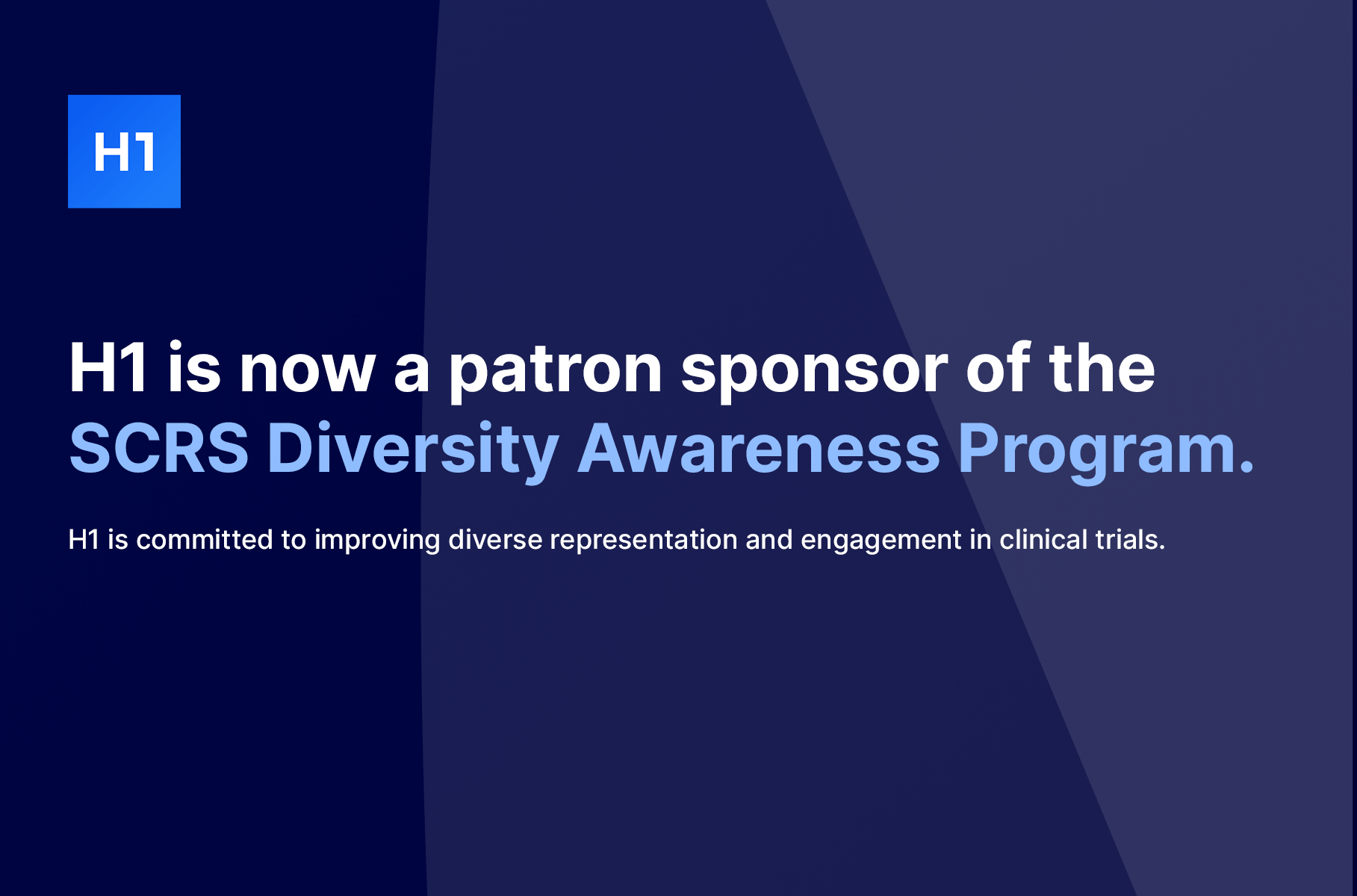 H1

H1 is now a patron sponsor of the SCRS Diversity Awareness Program.

H1 is committed to improving diverse representation and engagement in clinical trials.